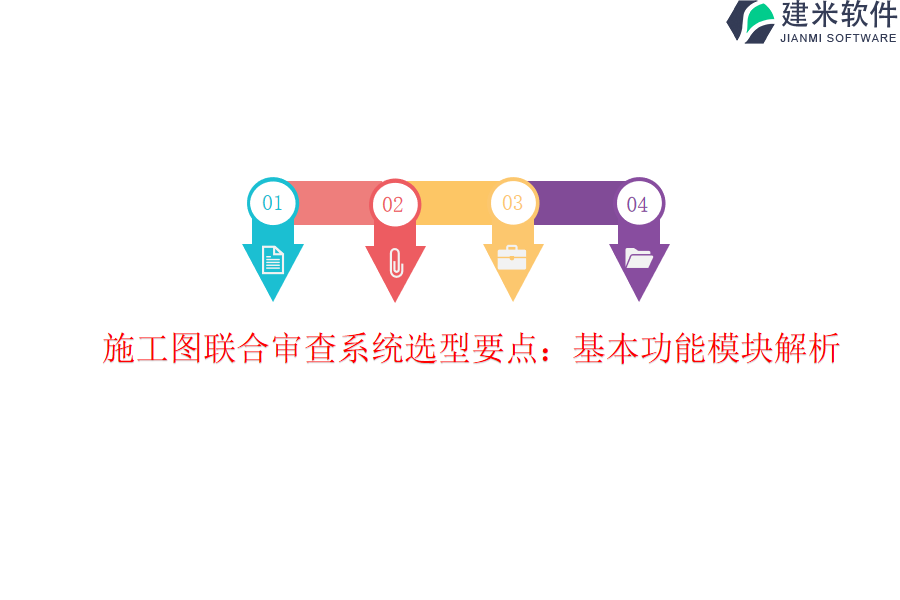 建米软件
JIANMI SOFTWARE

01
02
03
04

施工图联合审查系统选型要点：基本功能模块解析